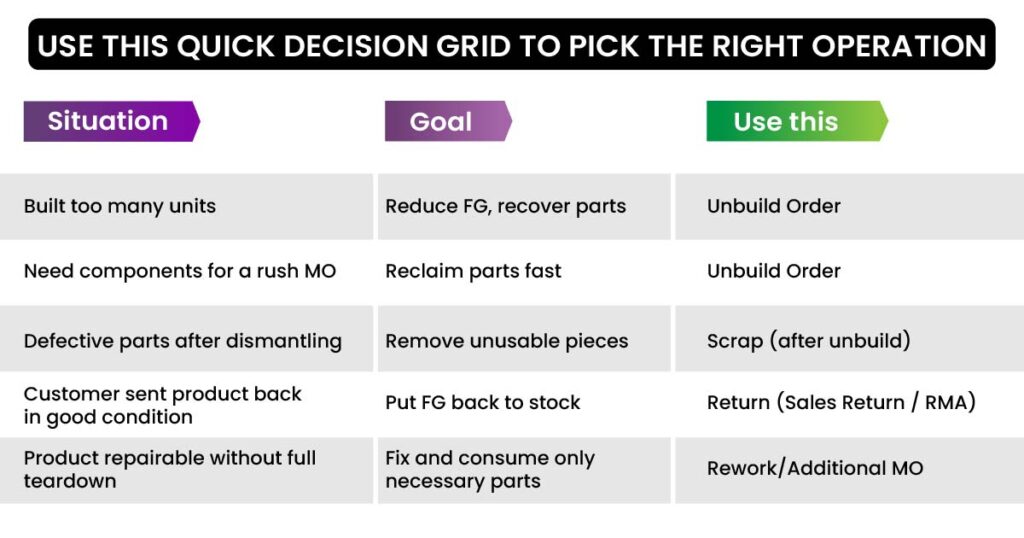 USE THIS QUICK DECISION GRID TO PICK THE RIGHT OPERATION

| Situation | Goal | Use this |
|---|---|---|
| Built too many units | Reduce FG, recover parts | Unbuild Order |
| Need components for a rush MO | Reclaim parts fast | Unbuild Order |
| Defective parts after dismantling | Remove unusable pieces | Scrap (after unbuild) |
| Customer sent product back in good condition | Put FG back to stock | Return (Sales Return / RMA) |
| Product repairable without full teardown | Fix and consume only necessary parts | Rework/Additional MO |